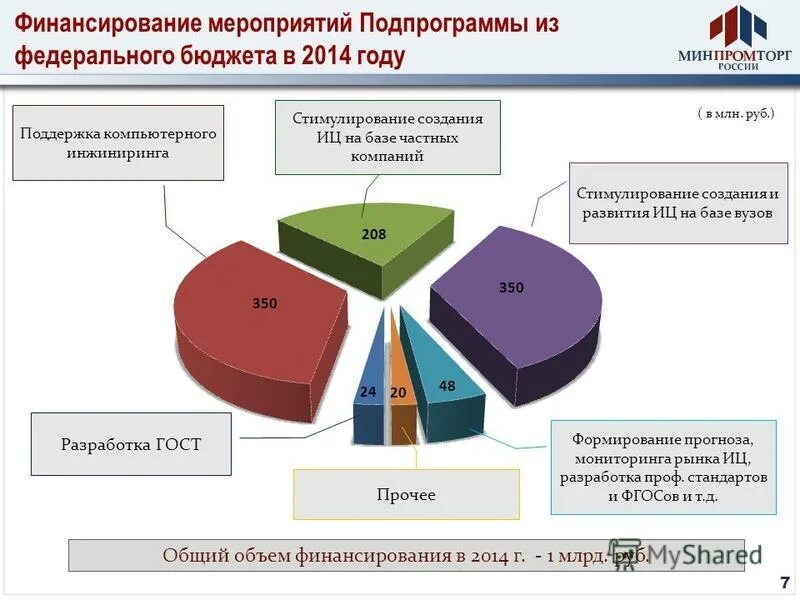 Финансирование мероприятий Подпрограммы из федерального бюджета в 2014 году

МИНПРОМТОРГ РОССИИ

( в млн. руб.)

Поддержка компьютерного инжиниринга

Стимулирование создания ИЦ на базе частных компаний

Стимулирование создания и развития ИЦ на базе вузов

208

350

350

24

20

48

Разработка ГОСТ

Прочее

Формирование прогноза, мониторинга рынка ИЦ, разработка проф. стандартов и ФГОСов и т.д.

Общий объем финансирования в 2014 г. - 1 млрд. руб.

MyShared

7